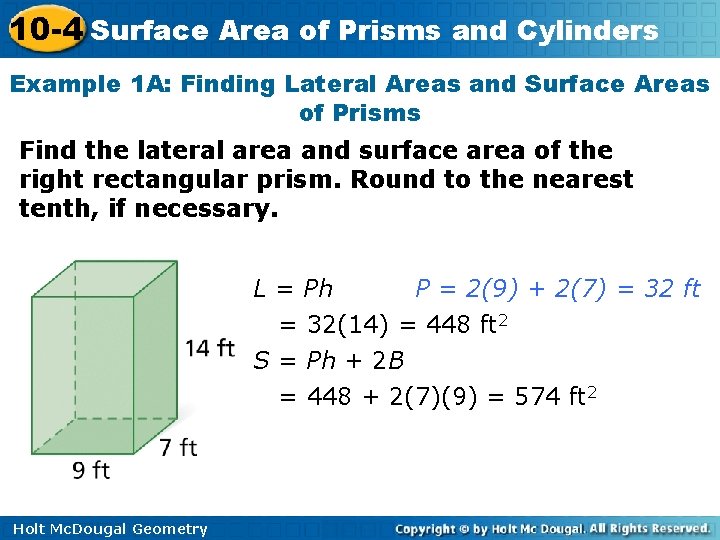 10-4 Surface Area of Prisms and Cylinders

Example 1A: Finding Lateral Areas and Surface Areas of Prisms

Find the lateral area and surface area of the right rectangular prism. Round to the nearest tenth, if necessary.

14 ft
7 ft
9 ft

$L = Ph$ $P = 2(9) + 2(7) = 32$ ft
$= 32(14) = 448$ ft$^2$
$S = Ph + 2B$
$= 448 + 2(7)(9) = 574$ ft$^2$

Holt McDougal Geometry
Copyright © by Holt Mc Dougal. All Rights Reserved.